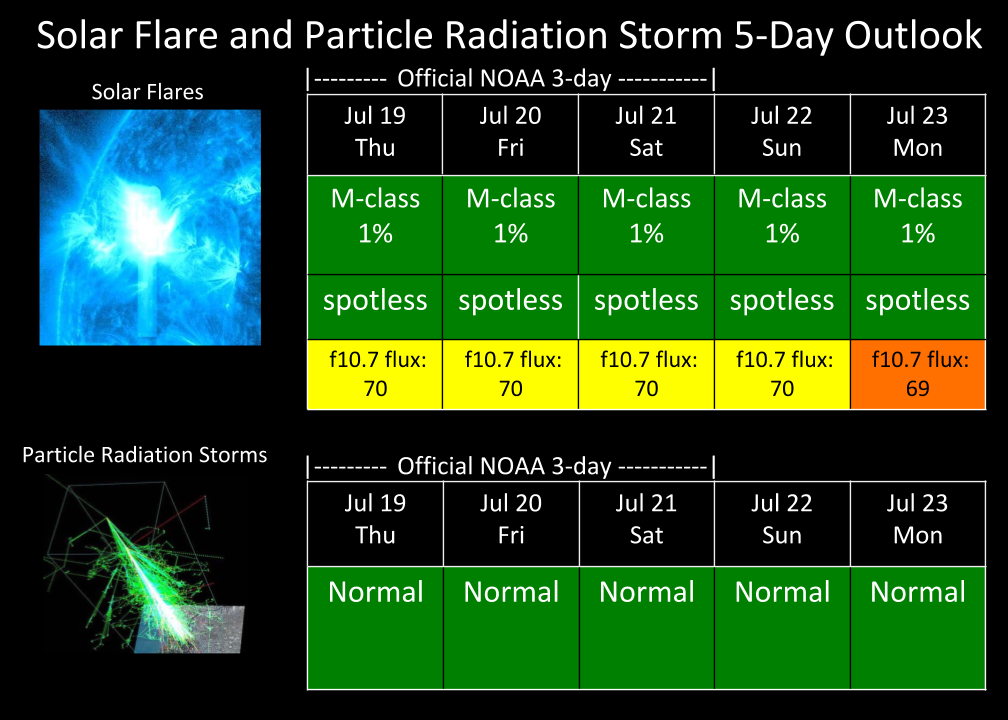 Solar Flare and Particle Radiation Storm 5-Day Outlook

Solar Flares

|--------- Official NOAA 3-day -----------|

| Jul 19 Thu | Jul 20 Fri | Jul 21 Sat | Jul 22 Sun | Jul 23 Mon |
|---|---|---|---|---|
| M-class 1% | M-class 1% | M-class 1% | M-class 1% | M-class 1% |
| spotless | spotless | spotless | spotless | spotless |
| f10.7 flux: 70 | f10.7 flux: 70 | f10.7 flux: 70 | f10.7 flux: 70 | f10.7 flux: 69 |

Particle Radiation Storms

|--------- Official NOAA 3-day -----------|

| Jul 19 Thu | Jul 20 Fri | Jul 21 Sat | Jul 22 Sun | Jul 23 Mon |
|---|---|---|---|---|
| Normal | Normal | Normal | Normal | Normal |